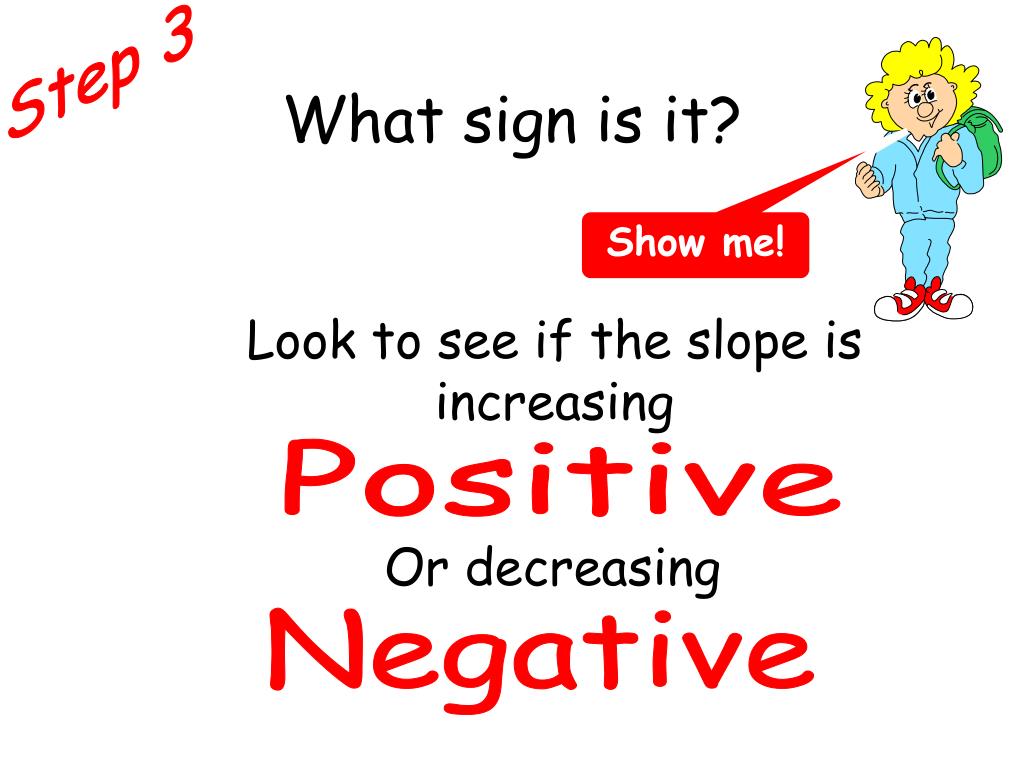 Step 3

What sign is it?

Show me!

Look to see if the slope is increasing

Positive

Or decreasing

Negative